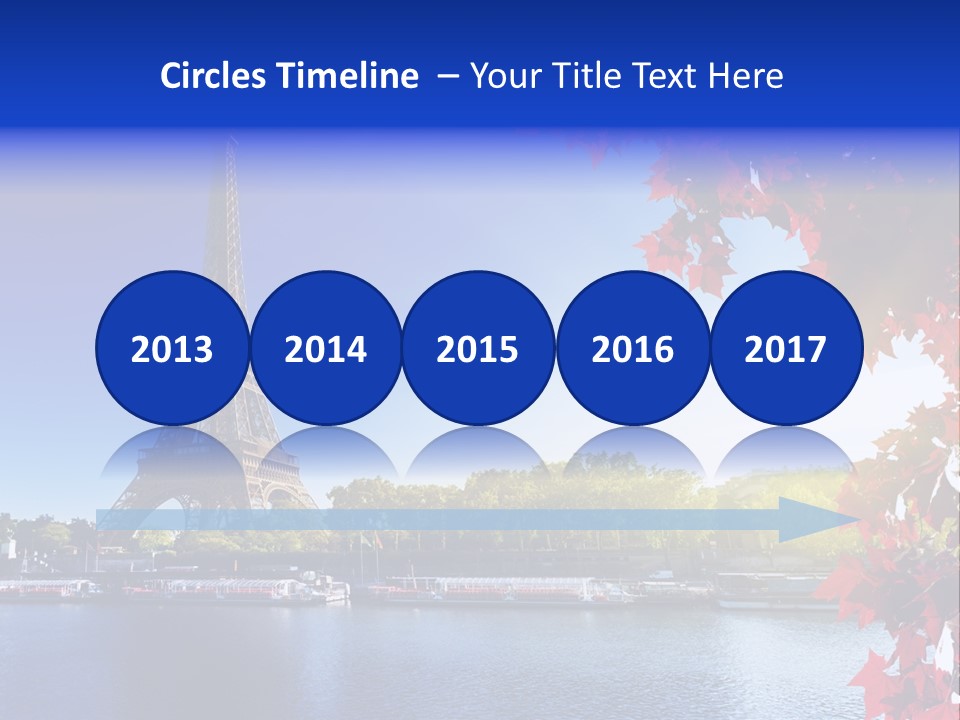 Circles Timeline – Your Title Text Here

2013

2014

2015

2016

2017